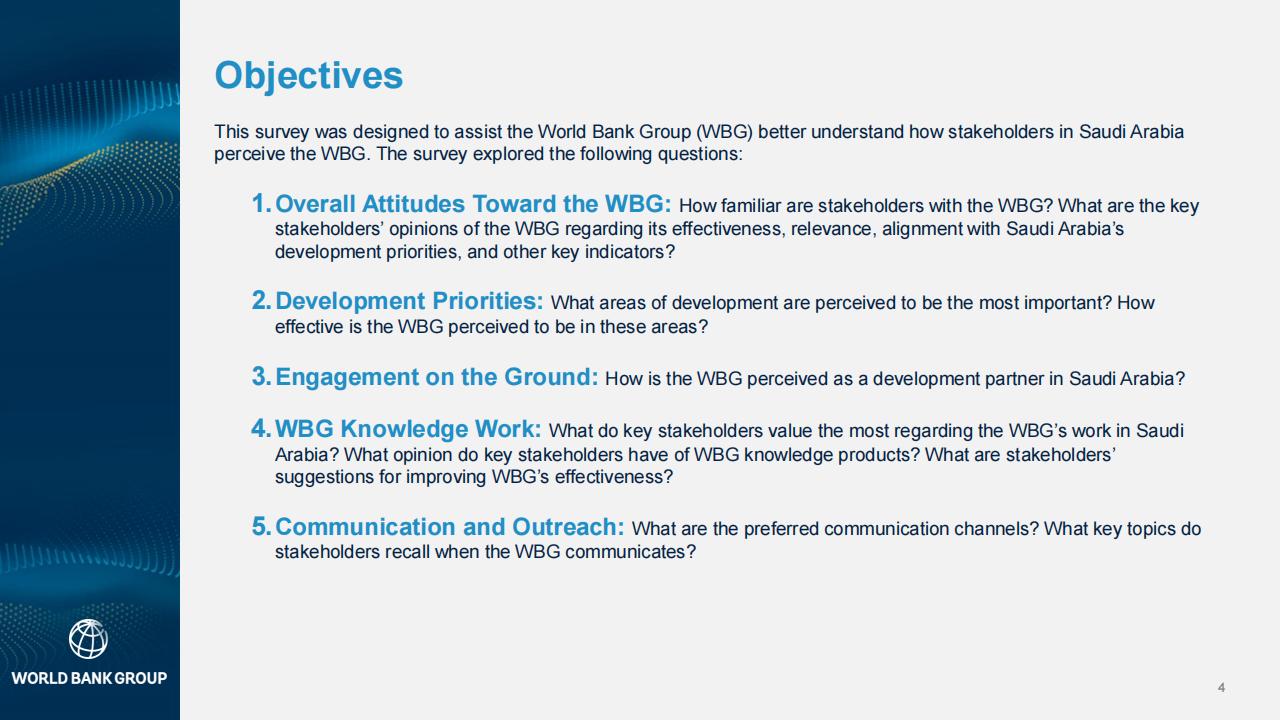 Objectives

This survey was designed to assist the World Bank Group (WBG) better understand how stakeholders in Saudi Arabia perceive the WBG. The survey explored the following questions:

1. Overall Attitudes Toward the WBG: How familiar are stakeholders with the WBG? What are the key stakeholders' opinions of the WBG regarding its effectiveness, relevance, alignment with Saudi Arabia's development priorities, and other key indicators?

2. Development Priorities: What areas of development are perceived to be the most important? How effective is the WBG perceived to be in these areas?

3. Engagement on the Ground: How is the WBG perceived as a development partner in Saudi Arabia?

4. WBG Knowledge Work: What do key stakeholders value the most regarding the WBG's work in Saudi Arabia? What opinion do key stakeholders have of WBG knowledge products? What are stakeholders' suggestions for improving WBG's effectiveness?

5. Communication and Outreach: What are the preferred communication channels? What key topics do stakeholders recall when the WBG communicates?

WORLD BANK GROUP

4